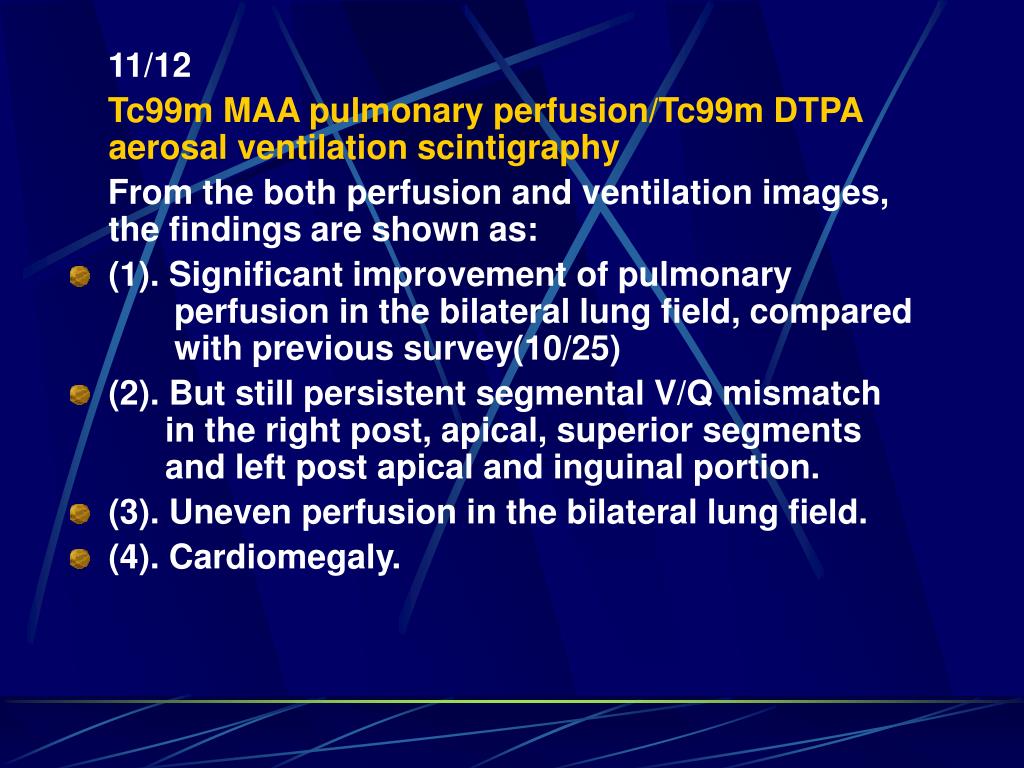 11/12

Tc99m MAA pulmonary perfusion/Tc99m DTPA aerosal ventilation scintigraphy

From the both perfusion and ventilation images, the findings are shown as:

(1). Significant improvement of pulmonary perfusion in the bilateral lung field, compared with previous survey(10/25)

(2). But still persistent segmental V/Q mismatch in the right post, apical, superior segments and left post apical and inguinal portion.

(3). Uneven perfusion in the bilateral lung field.

(4). Cardiomegaly.